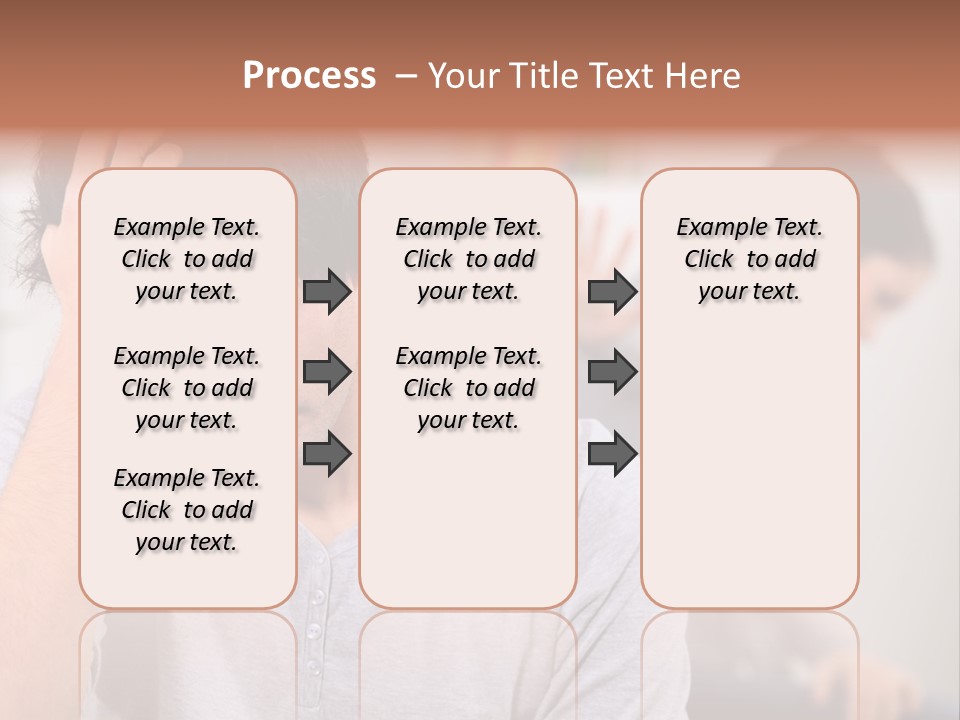 Process – Your Title Text Here

Example Text. Click to add your text.

Example Text. Click to add your text.

Example Text. Click to add your text.

Example Text. Click to add your text.

Example Text. Click to add your text.

Example Text. Click to add your text.